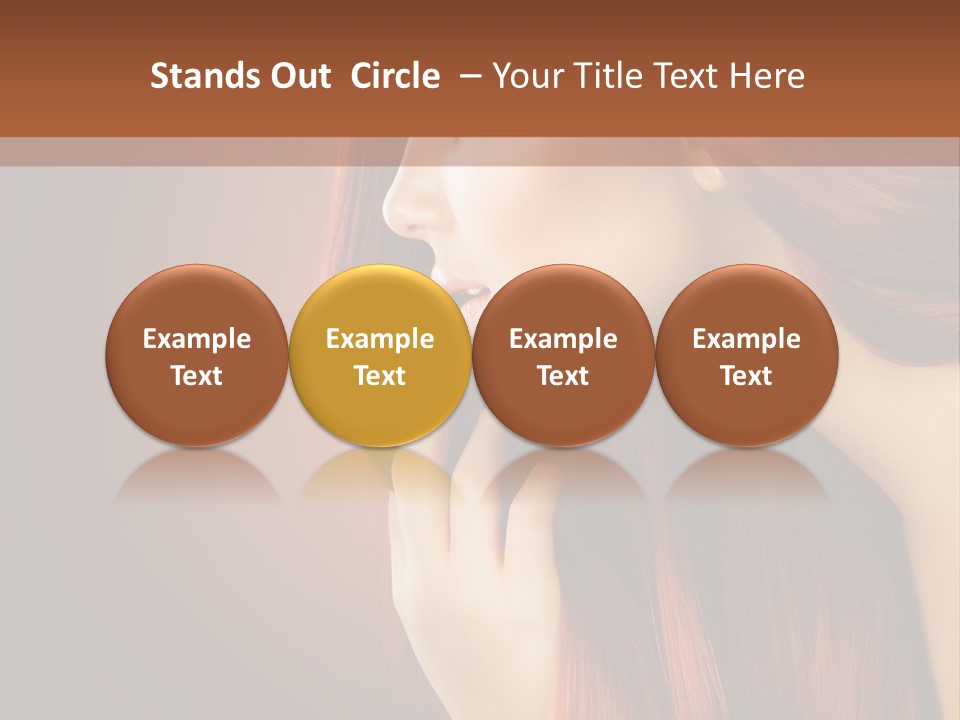 Stands Out Circle – Your Title Text Here

Example Text

Example Text

Example Text

Example Text